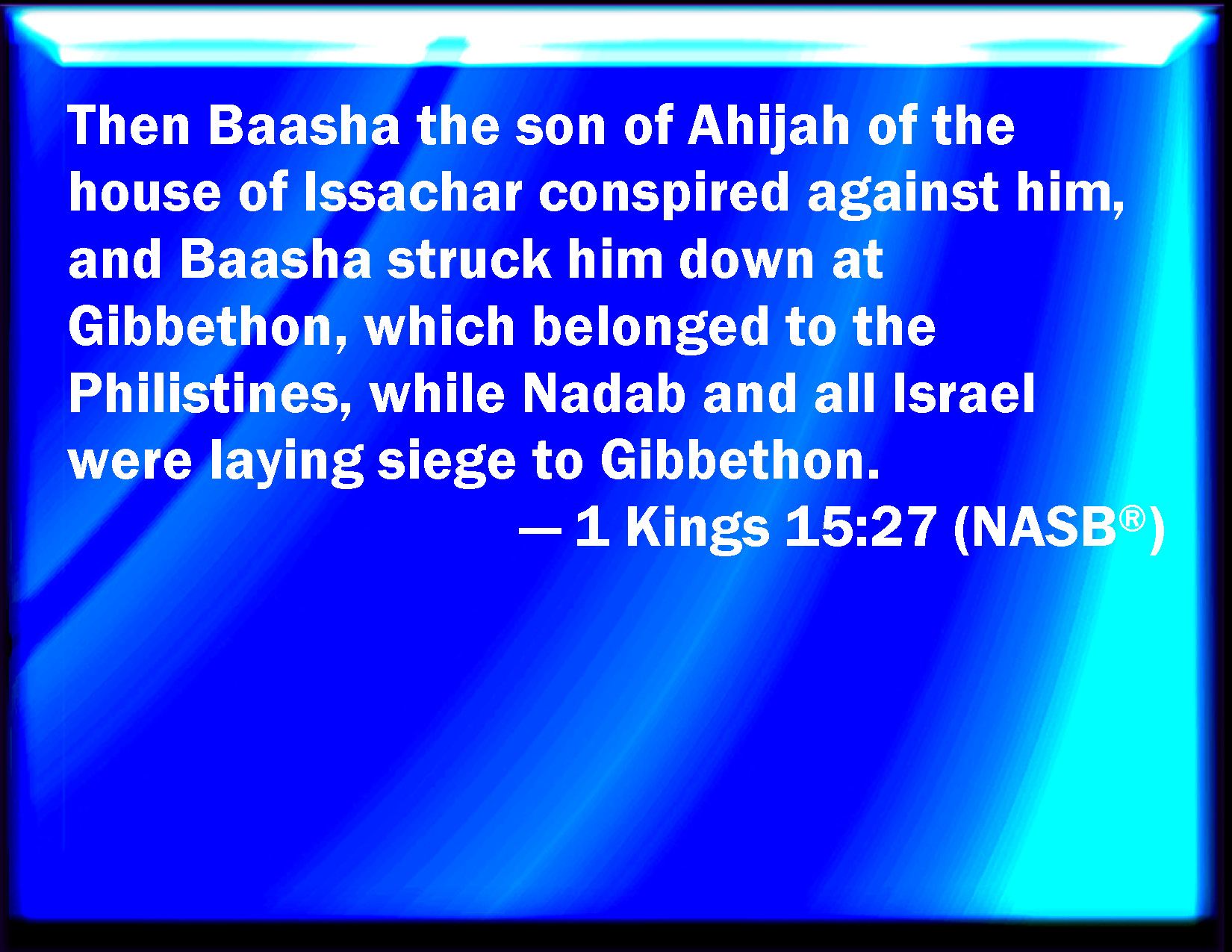 Then Baasha the son of Ahijah of the house of Issachar conspired against him, and Baasha struck him down at Gibbethon, which belonged to the Philistines, while Nadab and all Israel were laying siege to Gibbethon.

— 1 Kings 15:27 (NASB®)